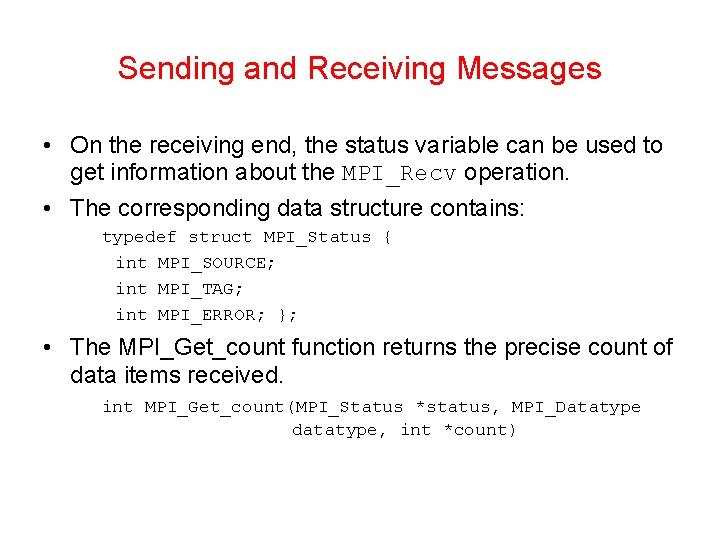 Sending and Receiving Messages

• On the receiving end, the status variable can be used to get information about the MPI_Recv operation.

• The corresponding data structure contains:

typedef struct MPI_Status {
int MPI_SOURCE;
int MPI_TAG;
int MPI_ERROR; };

• The MPI_Get_count function returns the precise count of data items received.

int MPI_Get_count(MPI_Status *status, MPI_Datatype datatype, int *count)